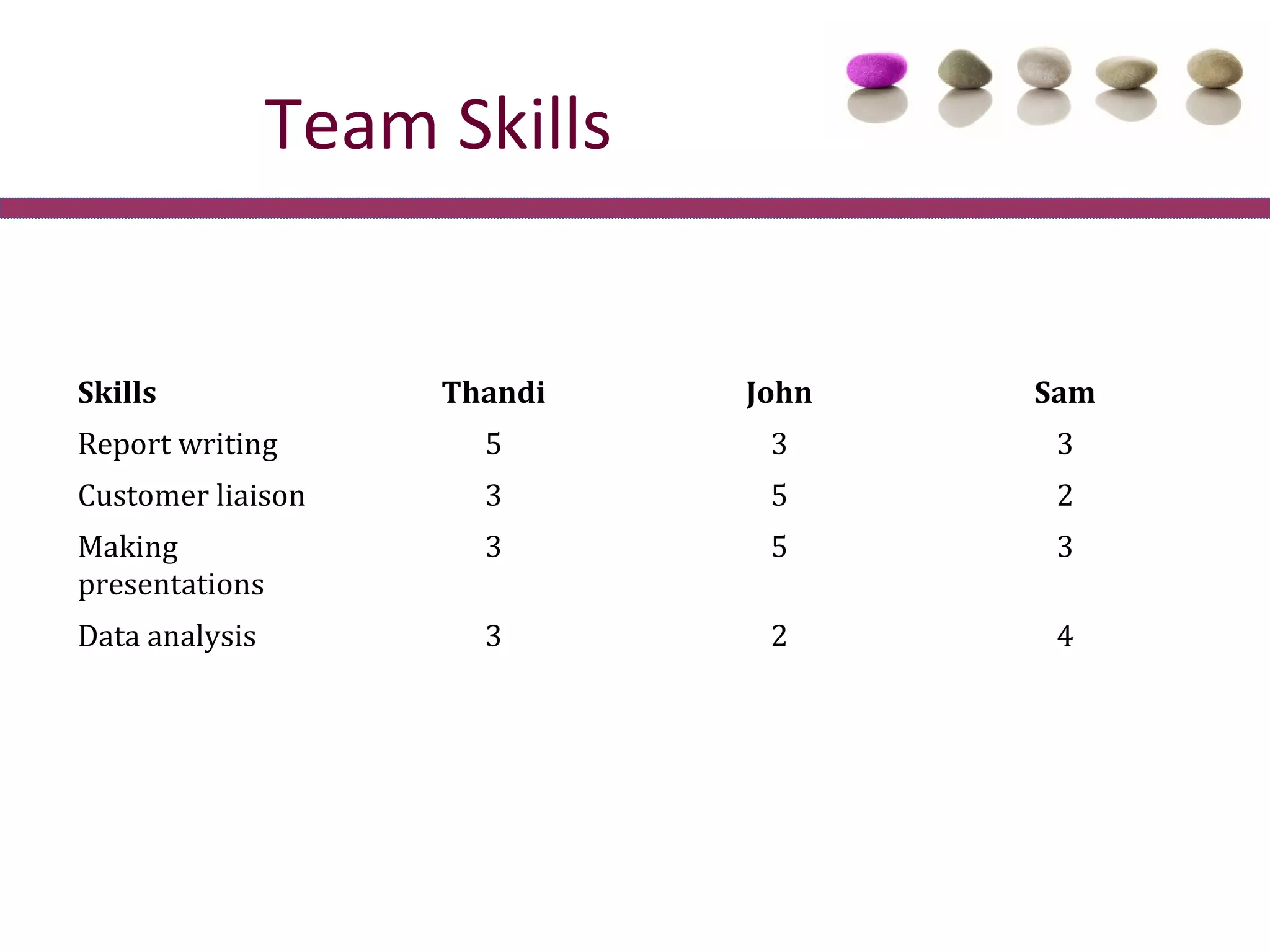 Team Skills

| Skills | Thandi | John | Sam |
|---|---|---|---|
| Report writing | 5 | 3 | 3 |
| Customer liaison | 3 | 5 | 2 |
| Making presentations | 3 | 5 | 3 |
| Data analysis | 3 | 2 | 4 |